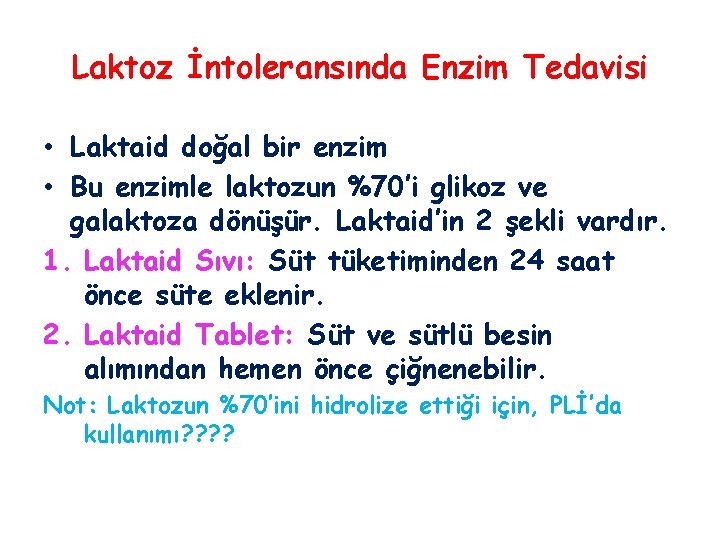 Laktoz İntoleransında Enzim Tedavisi

• Laktaid doğal bir enzim
• Bu enzimle laktozun %70'i glikoz ve galaktoza dönüşür. Laktaid'in 2 şekli vardır.

1. Laktaid Sıvı: Süt tüketiminden 24 saat önce süte eklenir.
2. Laktaid Tablet: Süt ve sütlü besin alımından hemen önce çiğnenebilir.

Not: Laktozun %70'ini hidrolize ettiği için, PLİ'da kullanımı????